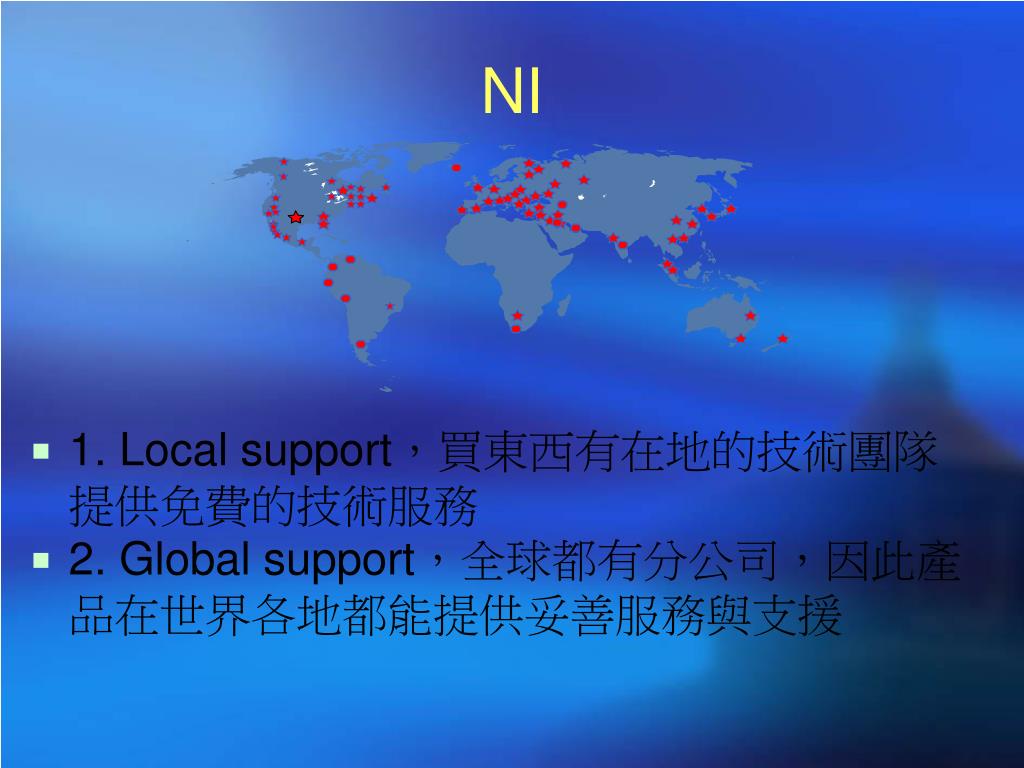 NI

1. Local support，買東西有在地的技術團隊提供免費的技術服務

2. Global support，全球都有分公司，因此產品在世界各地都能提供妥善服務與支援